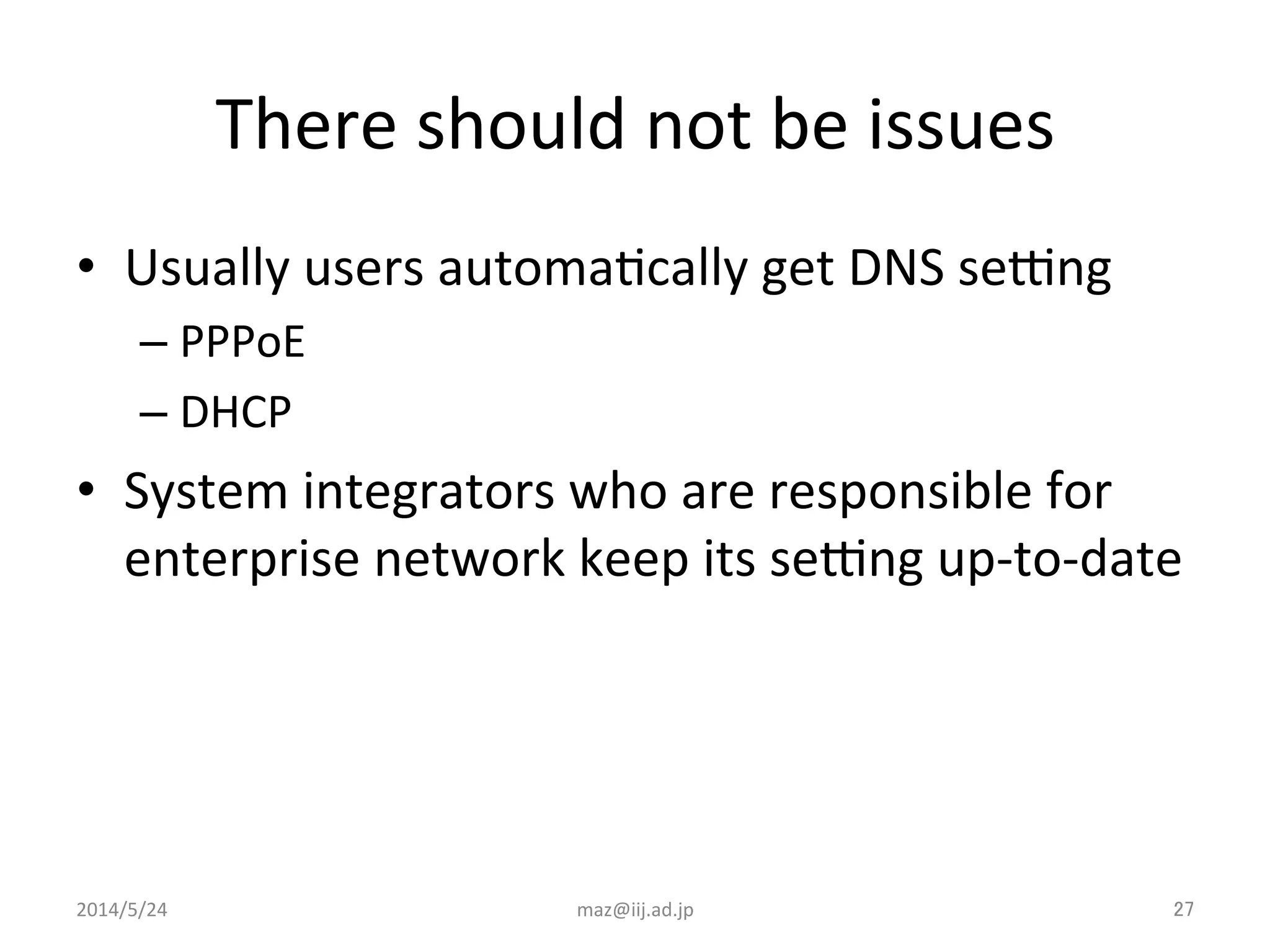 There should not be issues

• Usually users automatically get DNS setting
  – PPPoE
  – DHCP
• System integrators who are responsible for enterprise network keep its setting up-to-date

2014/5/24 maz@iij.ad.jp 27